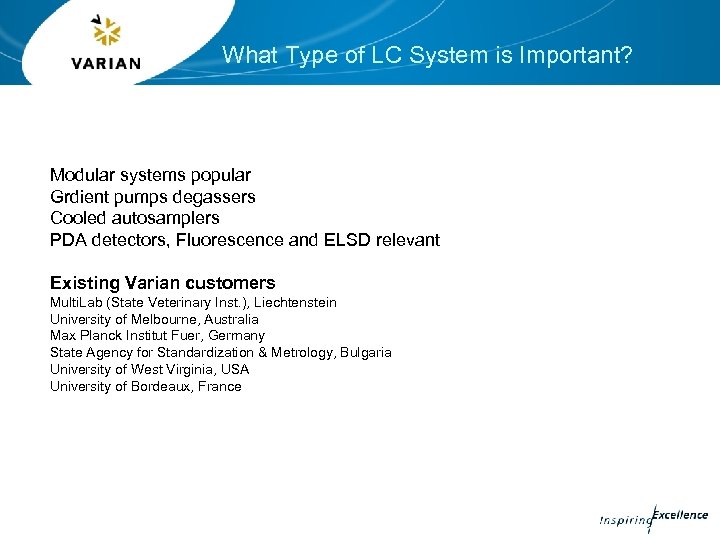 VARIAN

What Type of LC System is Important?

Modular systems popular
Grdient pumps degassers
Cooled autosamplers
PDA detectors, Fluorescence and ELSD relevant

Existing Varian customers
MultiLab (State Veterinary Inst.), Liechtenstein
University of Melbourne, Australia
Max Planck Institut Fuer, Germany
State Agency for Standardization & Metrology, Bulgaria
University of West Virginia, USA
University of Bordeaux, France

Inspiring Excellence